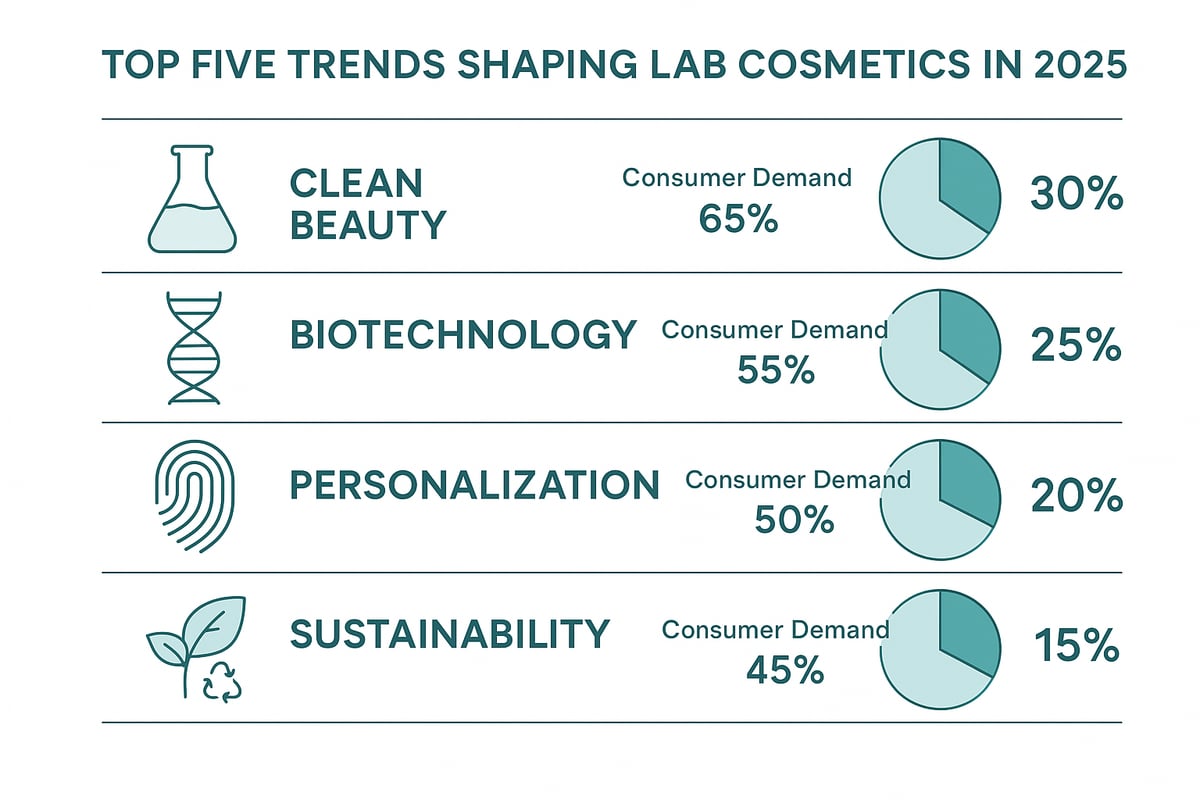 TOP FIVE TRENDS SHAPING LAB COSMETICS IN 2025

CLEAN BEAUTY

Consumer Demand
65%

30%

BIOTECHNOLOGY

Consumer Demand
55%

25%

PERSONALIZATION

Consumer Demand
50%

20%

SUSTAINABILITY

Consumer Demand
45%

15%